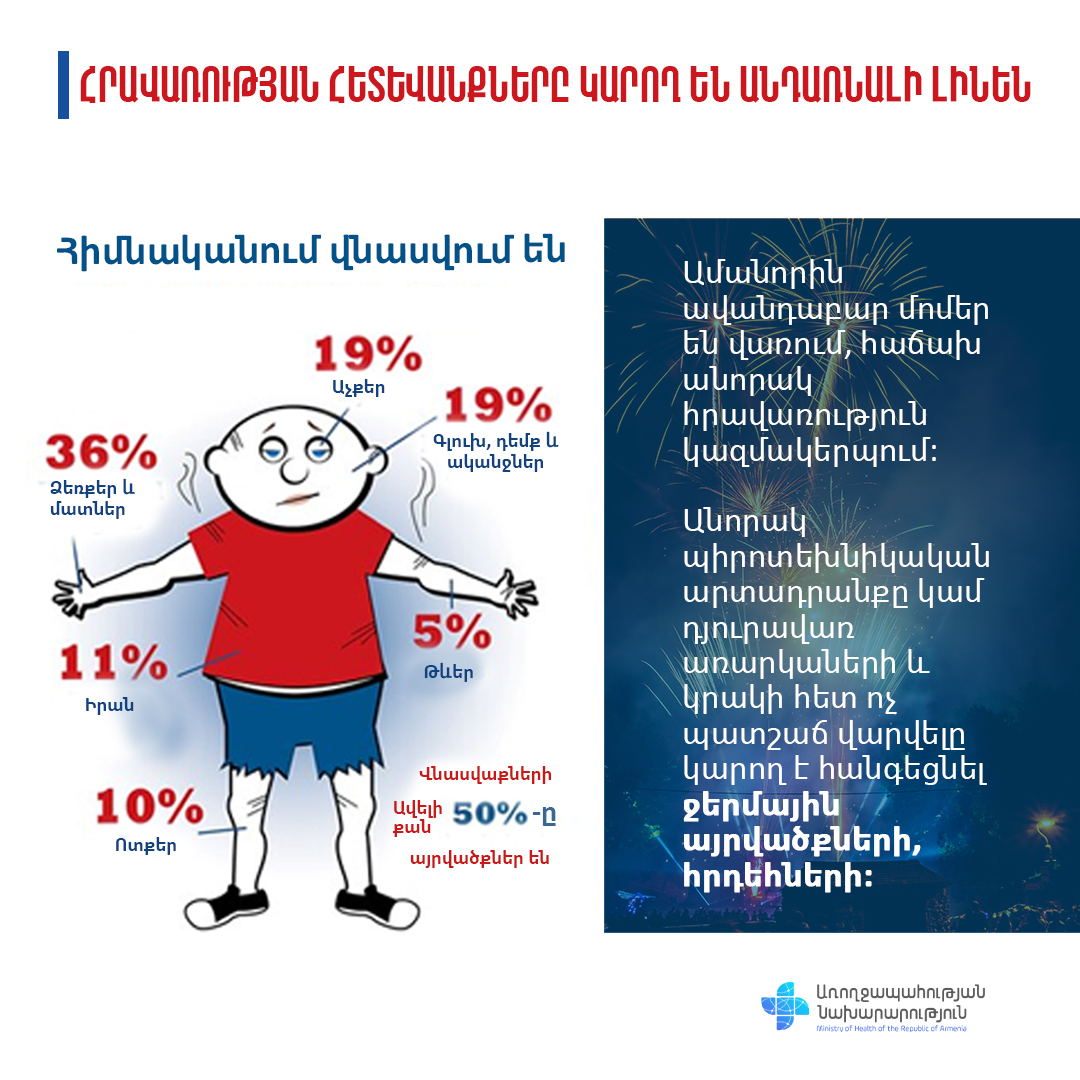 ՀՐԱՎԱՌՈՒԹՅԱՆ ՀԵՏԵՎԱՆՔՆԵՐԸ ԿԱՐՈՂ ԵՆ ԱՆԴԱՌՆԱԼԻ ԼԻՆԵՆ

Հիմնականում վնասվում են

19%
Աչքեր

19%
Գլուխ, դեմք և ականջներ

36%
Ձեռքեր և մատներ

5%
Թևեր

11%
Իրան

10%
Ոտքեր

Վնասվածքների
Ավելի քան 50%-ը
այրվածքներ են

Ամանորին ավանդաբար մոմեր են վառում, հաճախ անորակ հրավառություն կազմակերպում:

Անորակ պիրոտեխնիկական արտադրանքը կամ դյուրավառ առարկաների և կրակի հետ ոչ պատշաճ վարվելը կարող է հանգեցնել **ջերմային այրվածքների, հրդեհների:**

Առողջապահության Նախարարություն
Ministry of Health of the Republic of Armenia